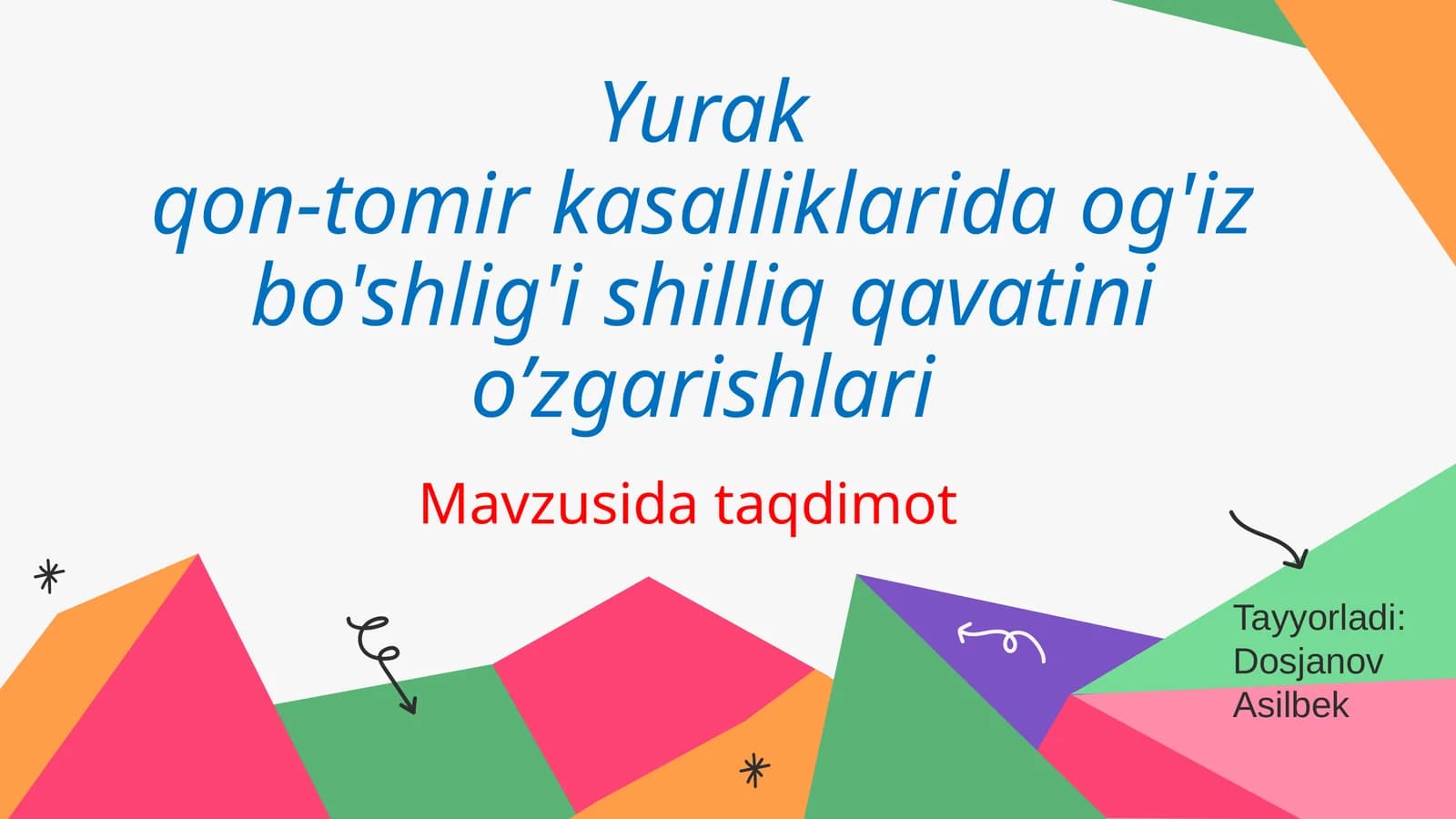 Yurak
qon-tomir kasalliklarida og'iz bo'shlig'i shilliq qavatini o’zgarishlari

Mavzusida taqdimot

Tayyorladi:
Dosjanov
Asilbek